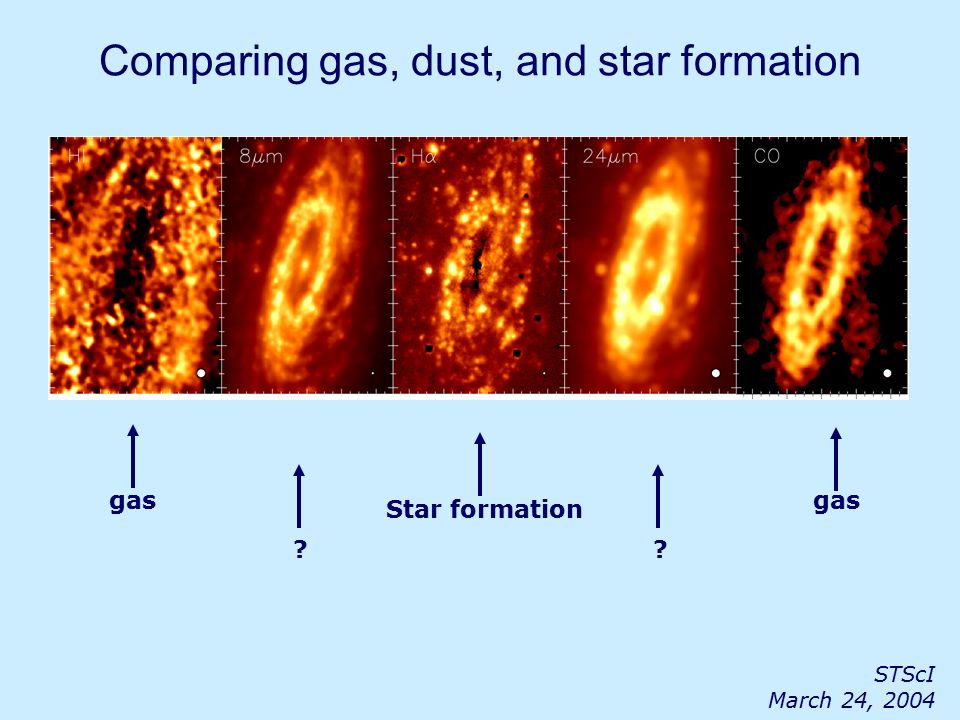 Comparing gas, dust, and star formation

HI

$8\mu m$

$H\alpha$

$24\mu m$

CO

gas

?

Star formation

?

gas

STScI
March 24, 2004